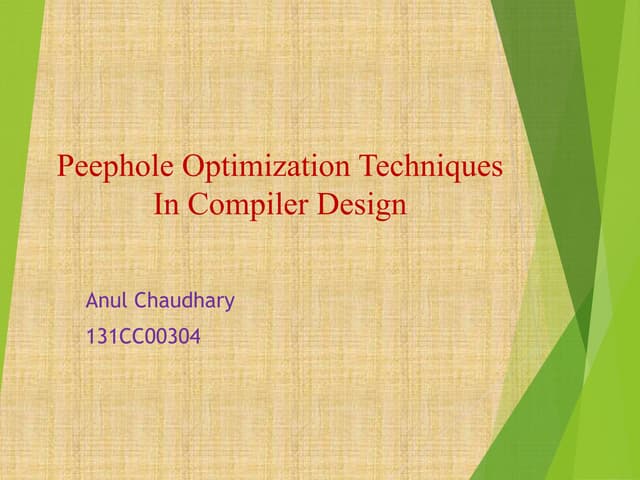 Peephole Optimization Techniques
In Compiler Design

Anul Chaudhary

131CC00304